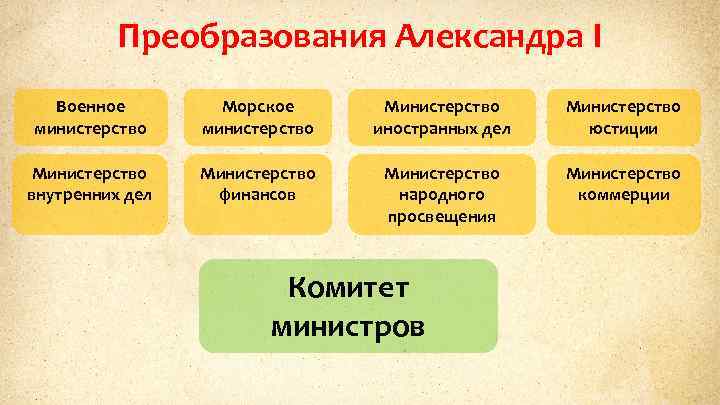 Преобразования Александра I

Военное министерство

Морское министерство

Министерство иностранных дел

Министерство юстиции

Министерство внутренних дел

Министерство финансов

Министерство народного просвещения

Министерство коммерции

Комитет министров